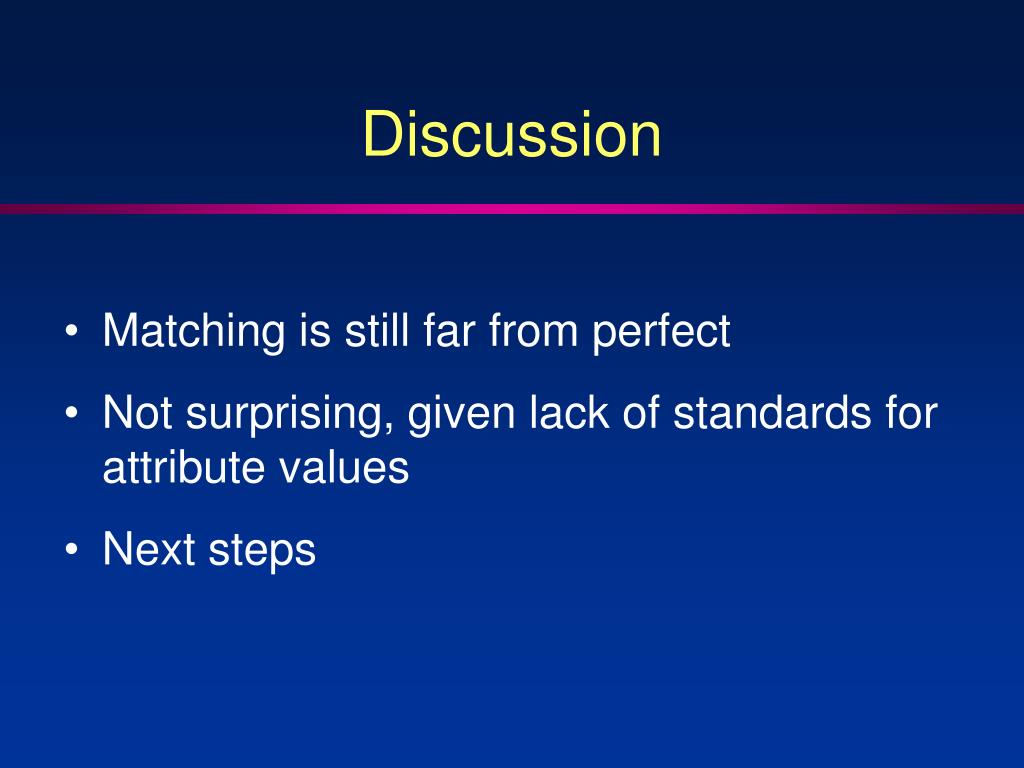 Discussion

• Matching is still far from perfect
• Not surprising, given lack of standards for attribute values
• Next steps